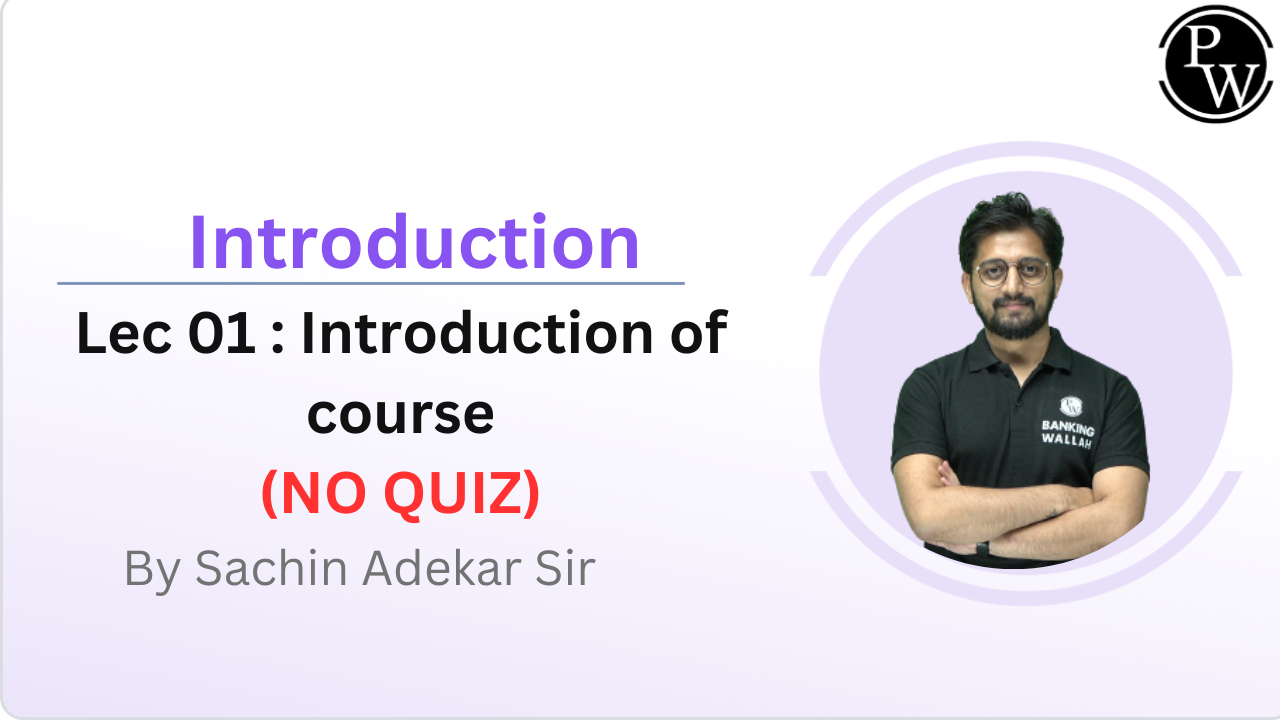 PW

Introduction

Lec 01 : Introduction of course

(NO QUIZ)

By Sachin Adekar Sir

PW
BANKING
WALLAH